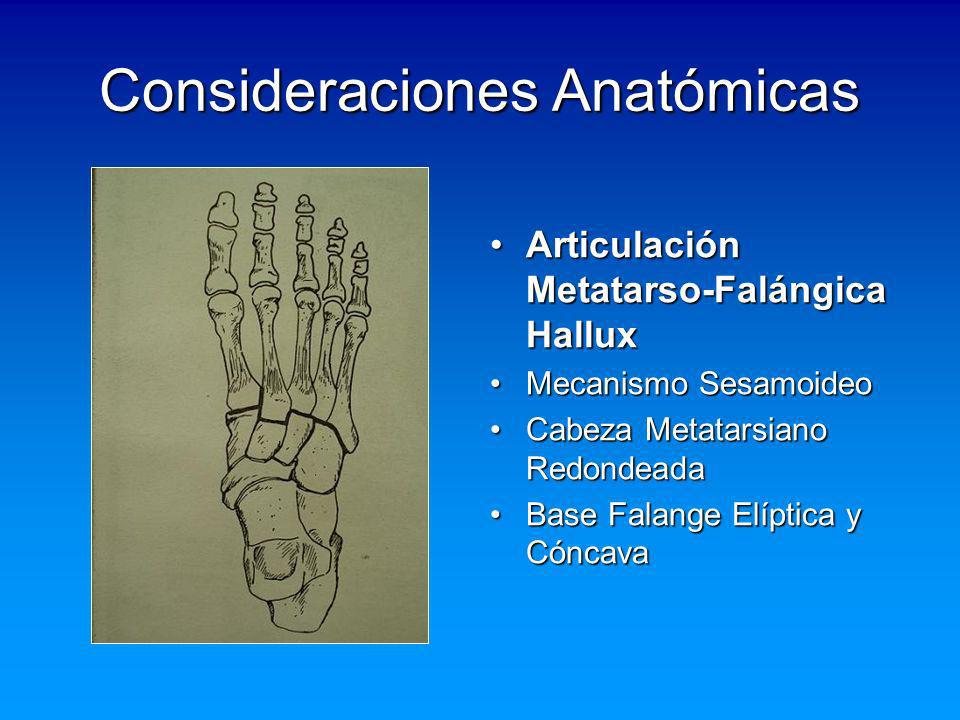 Consideraciones Anatómicas

• Articulación Metatarso-Falángica Hallux
• Mecanismo Sesamoideo
• Cabeza Metatarsiano Redondeada
• Base Falange Elíptica y Cóncava